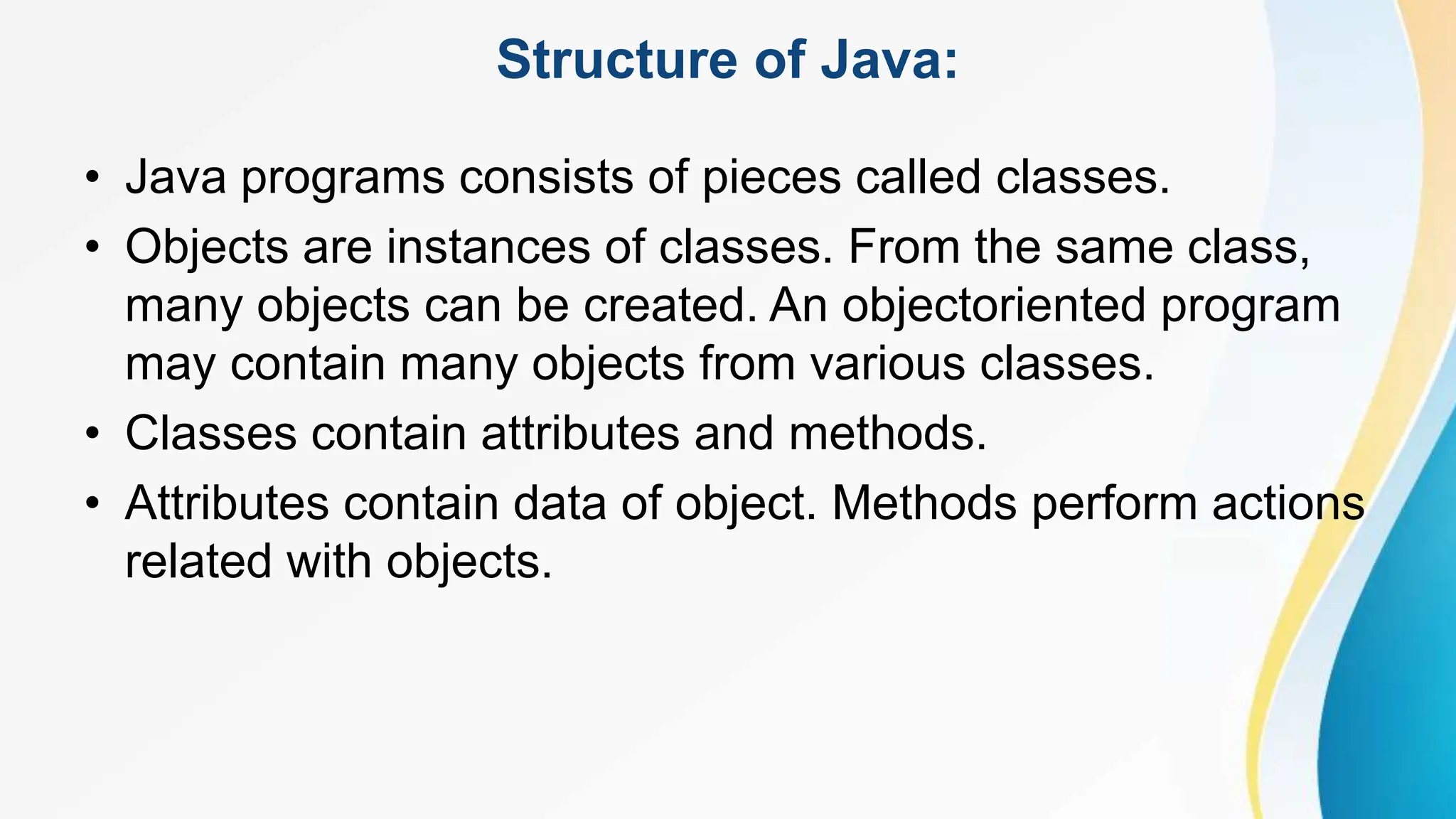 Structure of Java:

• Java programs consists of pieces called classes.

• Objects are instances of classes. From the same class, many objects can be created. An objectoriented program may contain many objects from various classes.

• Classes contain attributes and methods.

• Attributes contain data of object. Methods perform actions related with objects.